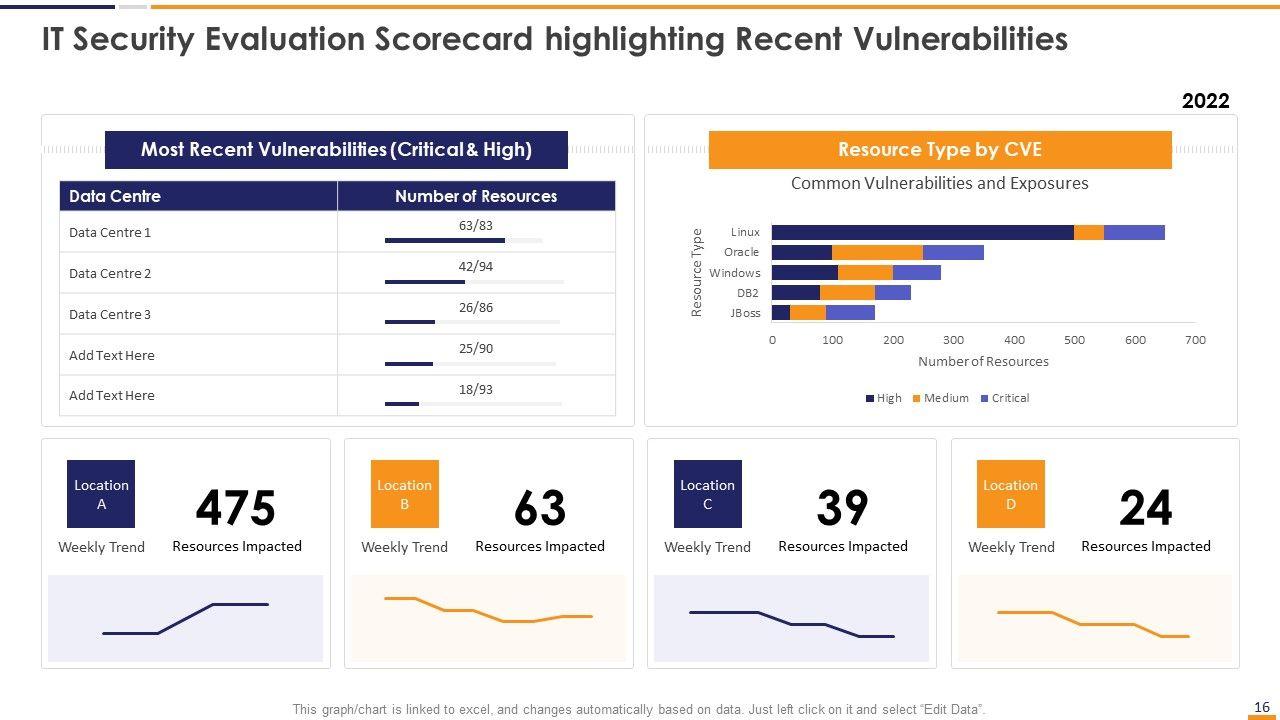 IT Security Evaluation Scorecard highlighting Recent Vulnerabilities

2022

Most Recent Vulnerabilities (Critical & High)

| Data Centre | Number of Resources |
|---|---|
| Data Centre 1 | 63/83 |
| Data Centre 2 | 42/94 |
| Data Centre 3 | 26/86 |
| Add Text Here | 25/90 |
| Add Text Here | 18/93 |

Resource Type by CVE

Common Vulnerabilities and Exposures

Resource Type

Linux
Oracle
Windows
DB2
JBoss

0 100 200 300 400 500 600 700

Number of Resources

High Medium Critical

Location A
475
Weekly Trend
Resources Impacted

Location B
63
Weekly Trend
Resources Impacted

Location C
39
Weekly Trend
Resources Impacted

Location D
24
Weekly Trend
Resources Impacted

This graph/chart is linked to excel, and changes automatically based on data. Just left click on it and select "Edit Data".

16